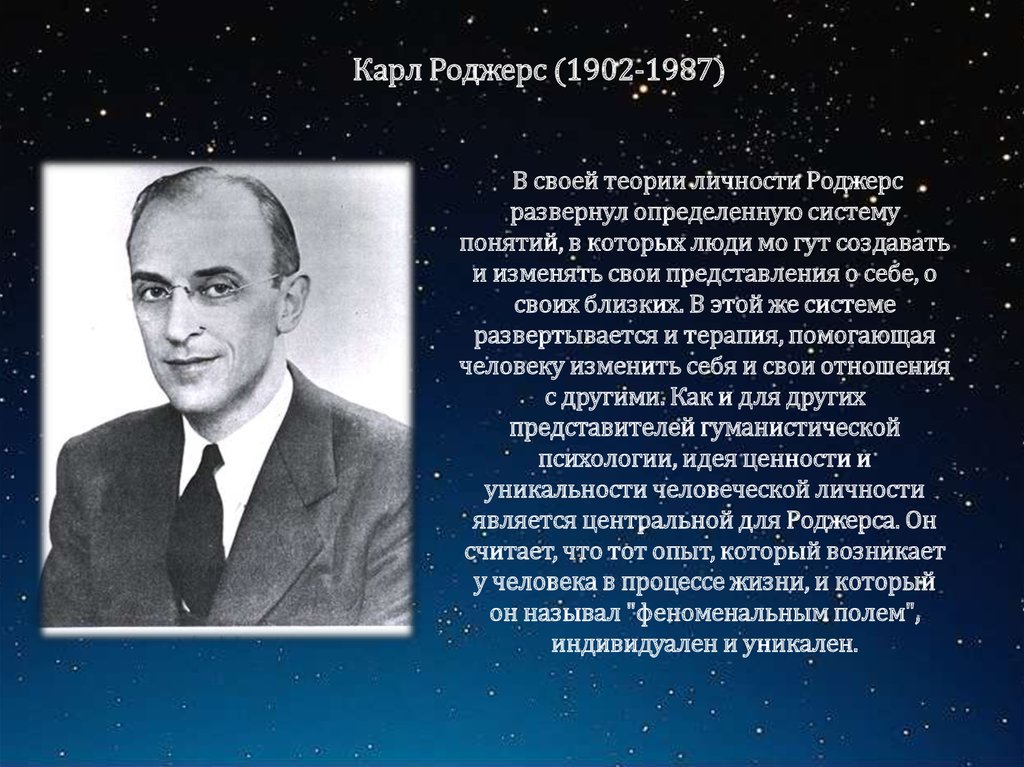 Карл Роджерс (1902-1987)

В своей теории личности Роджерс развернул определенную систему понятий, в которых люди мо гут создавать и изменять свои представления о себе, о своих близких. В этой же системе развертывается и терапия, помогающая человеку изменить себя и свои отношения с другими. Как и для других представителей гуманистической психологии, идея ценности и уникальности человеческой личности является центральной для Роджерса. Он считает, что тот опыт, который возникает у человека в процессе жизни, и который он называл "феноменальным полем", индивидуален и уникален.